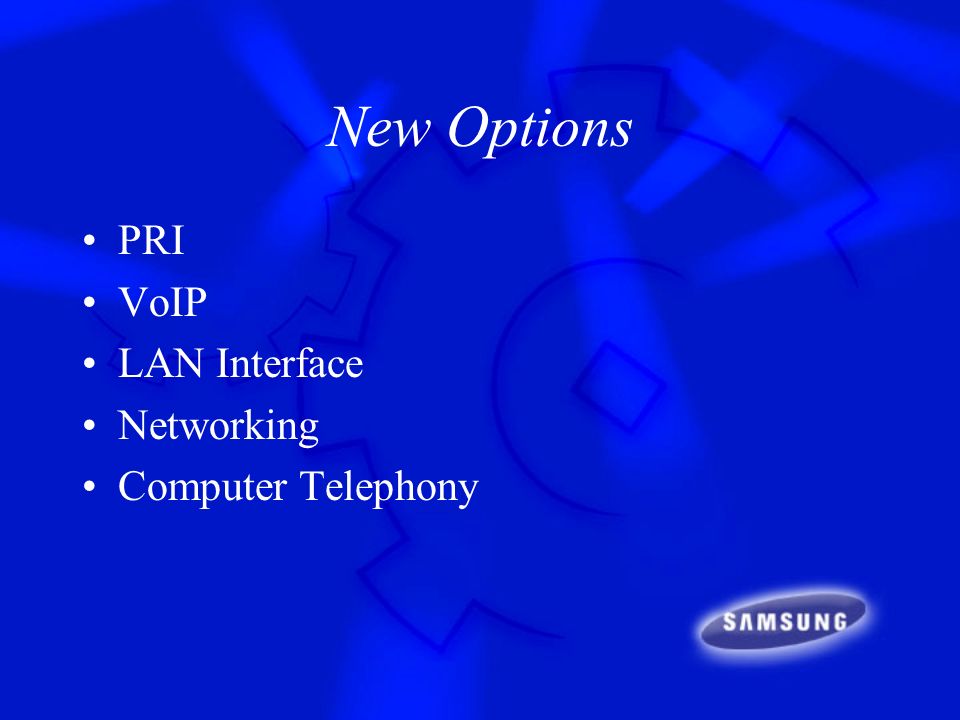 New Options

• PRI
• VoIP
• LAN Interface
• Networking
• Computer Telephony

SAMSUNG